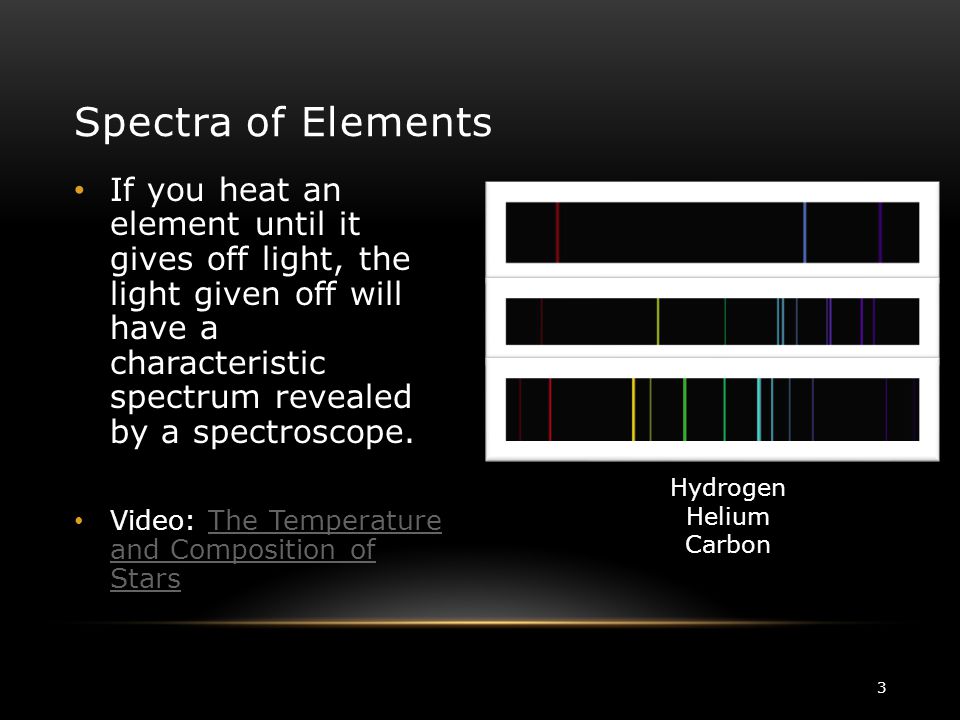 Spectra of Elements

• If you heat an element until it gives off light, the light given off will have a characteristic spectrum revealed by a spectroscope.

• Video: The Temperature and Composition of Stars

Hydrogen
Helium
Carbon

3